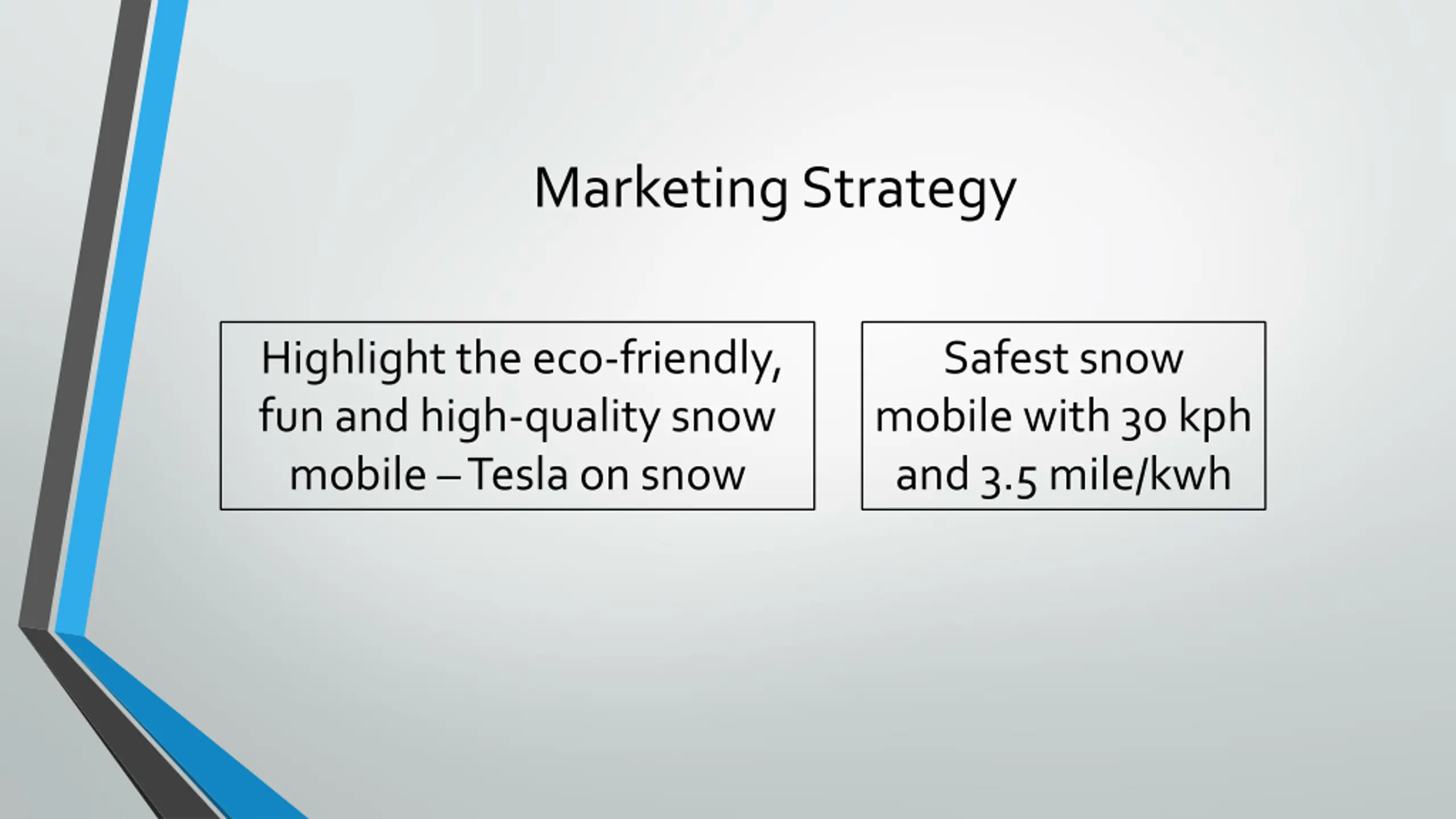 Marketing Strategy

Highlight the eco-friendly, fun and high-quality snow mobile – Tesla on snow

Safest snow mobile with 30 kph and 3.5 mile/kwh